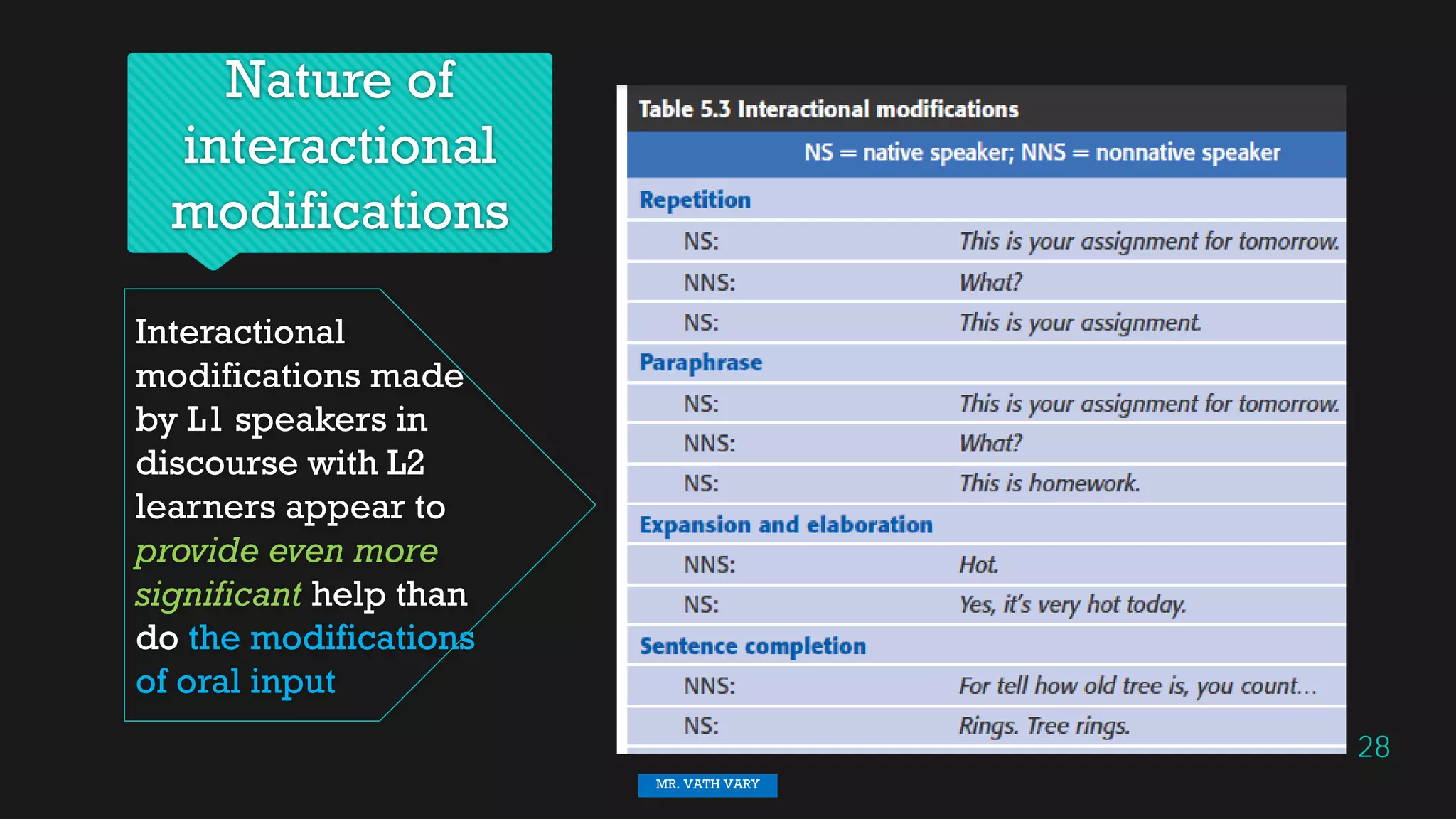 Nature of interactional modifications

Interactional modifications made by L1 speakers in discourse with L2 learners appear to provide even more significant help than do the modifications of oral input

Table 5.3 Interactional modifications

| NS = native speaker; NNS = nonnative speaker | |
|---|---|
| Repetition | |
| NS: | This is your assignment for tomorrow. |
| NNS: | What? |
| NS: | This is your assignment. |
| Paraphrase | |
| NS: | This is your assignment for tomorrow. |
| NNS: | What? |
| NS: | This is homework. |
| Expansion and elaboration | |
| NNS: | Hot. |
| NS: | Yes, it's very hot today. |
| Sentence completion | |
| NNS: | For tell how old tree is, you count... |
| NS: | Rings. Tree rings. |

28

MR. VATH VARY